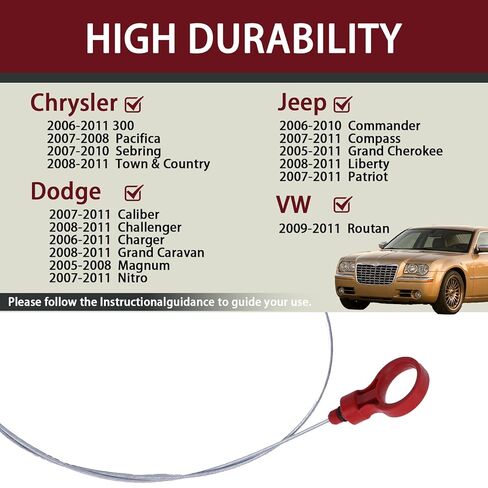 HIGH DURABILITY

Chrysler ☑
2006-2011 300
2007-2008 Pacifica
2007-2010 Sebring
2008-2011 Town & Country

Dodge ☑
2007-2011 Caliber
2008-2011 Challenger
2006-2011 Charger
2008-2011 Grand Caravan
2005-2008 Magnum
2007-2011 Nitro

Jeep ☑
2006-2010 Commander
2007-2011 Compass
2005-2011 Grand Cherokee
2008-2011 Liberty
2007-2011 Patriot

VW ☑
2009-2011 Routan

Please follow the Instructionalguidance to guide your use.